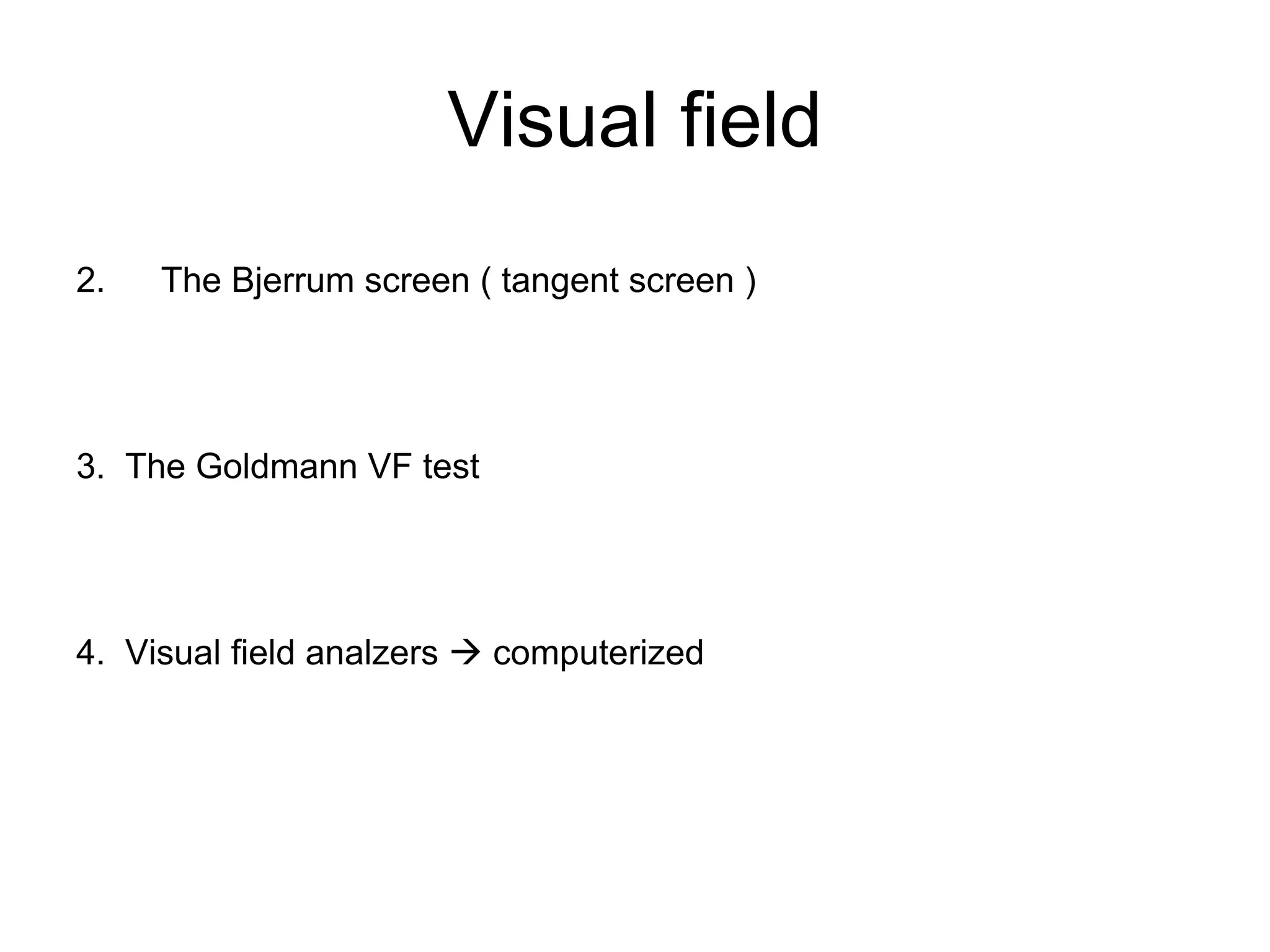 Visual field

2. The Bjerrum screen ( tangent screen )

3. The Goldmann VF test

4. Visual field analzers → computerized